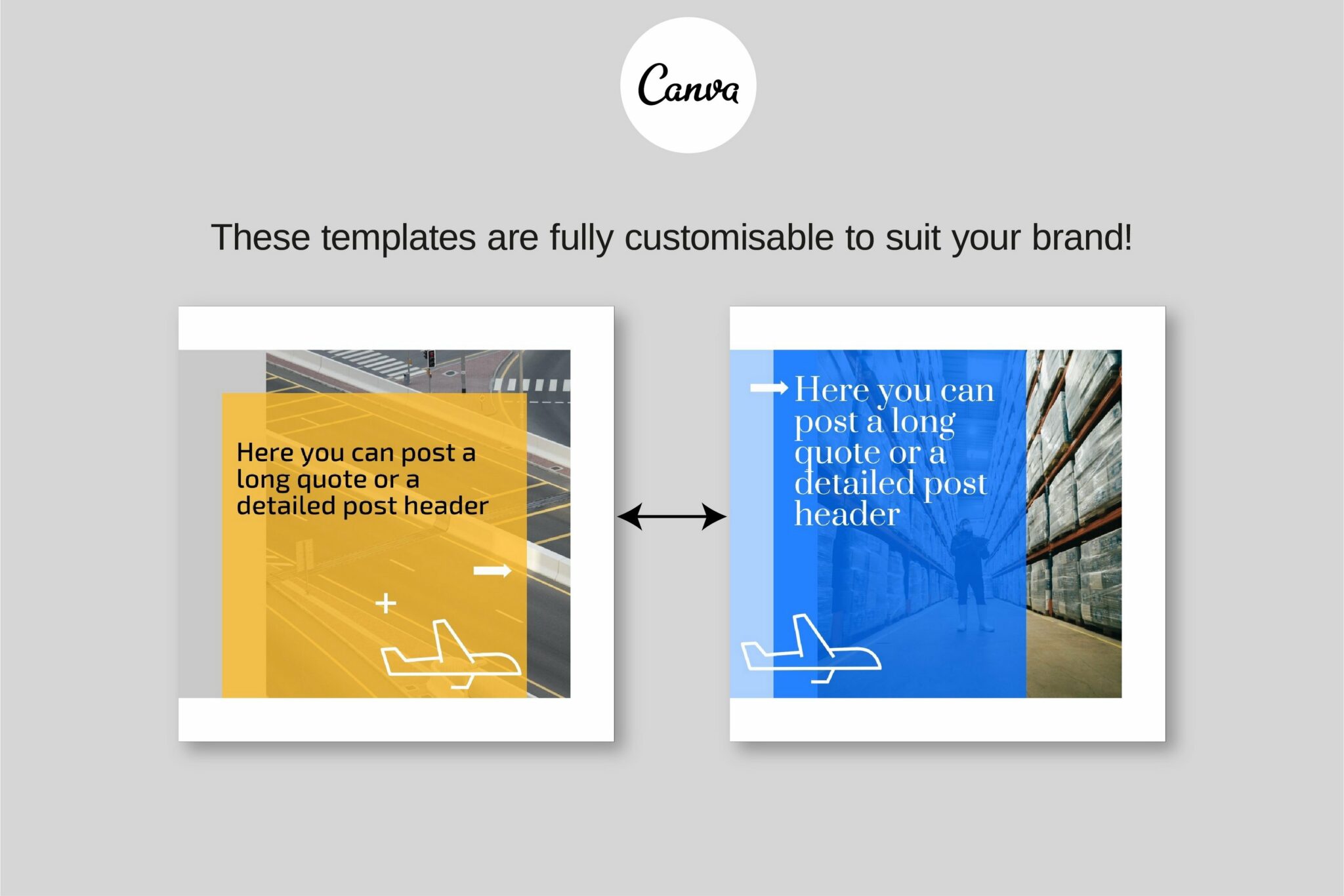 Canva

These templates are fully customisable to suit your brand!

Here you can post a long quote or a detailed post header

Here you can post a long quote or a detailed post header